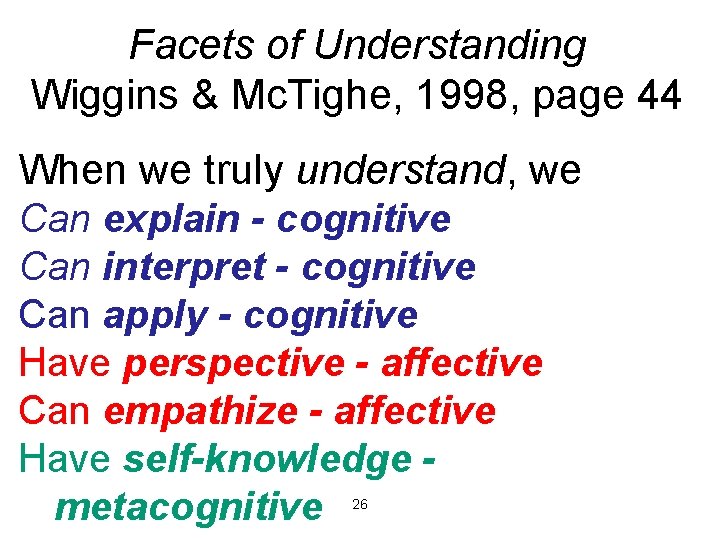 Facets of Understanding
Wiggins & McTighe, 1998, page 44

When we truly understand, we
Can explain - cognitive
Can interpret - cognitive
Can apply - cognitive
Have perspective - affective
Can empathize - affective
Have self-knowledge - metacognitive

26